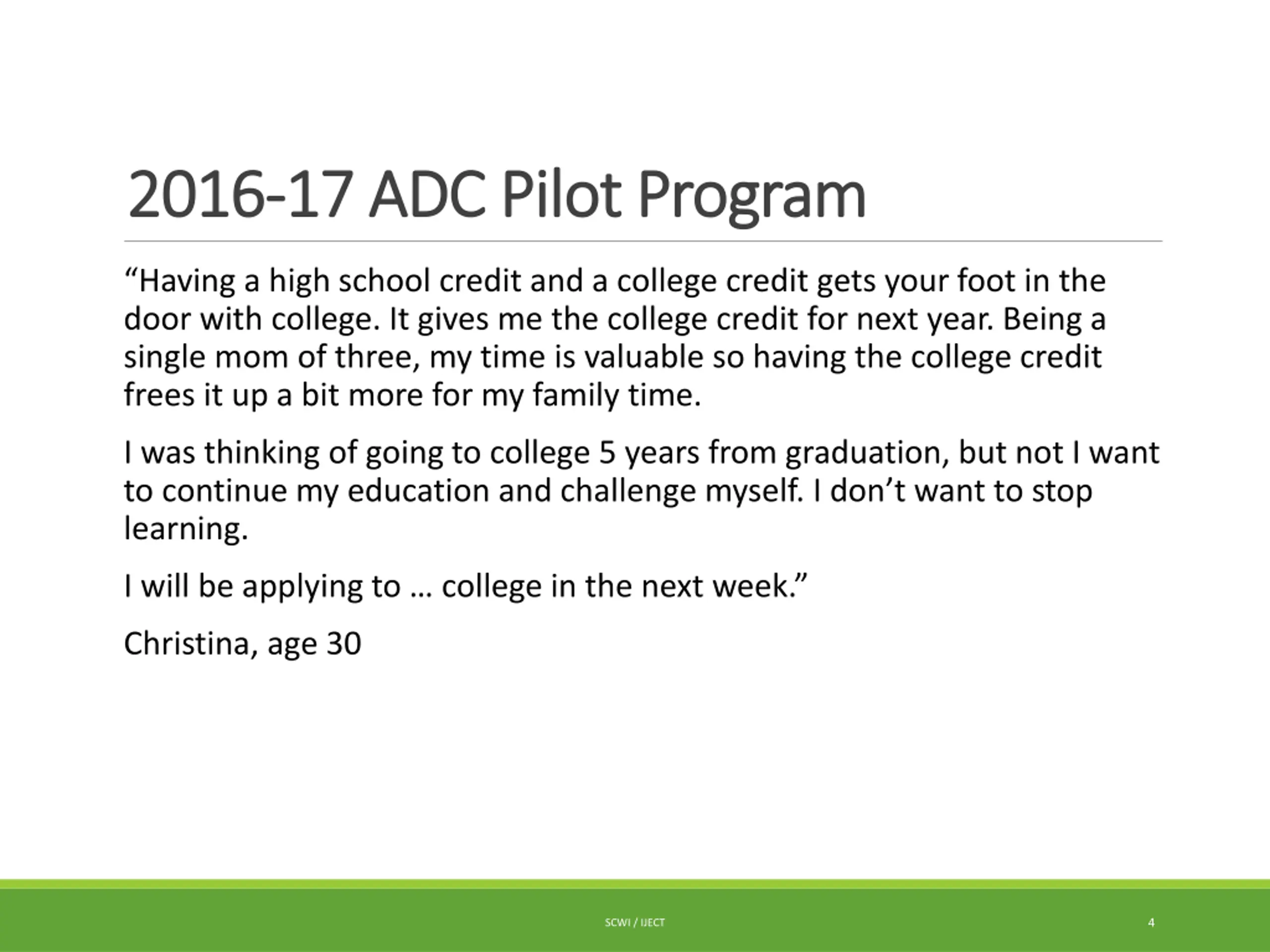 2016-17 ADC Pilot Program

“Having a high school credit and a college credit gets your foot in the door with college. It gives me the college credit for next year. Being a single mom of three, my time is valuable so having the college credit frees it up a bit more for my family time.

I was thinking of going to college 5 years from graduation, but not I want to continue my education and challenge myself. I don’t want to stop learning.

I will be applying to … college in the next week.”

Christina, age 30

SCWI / IJECT

4